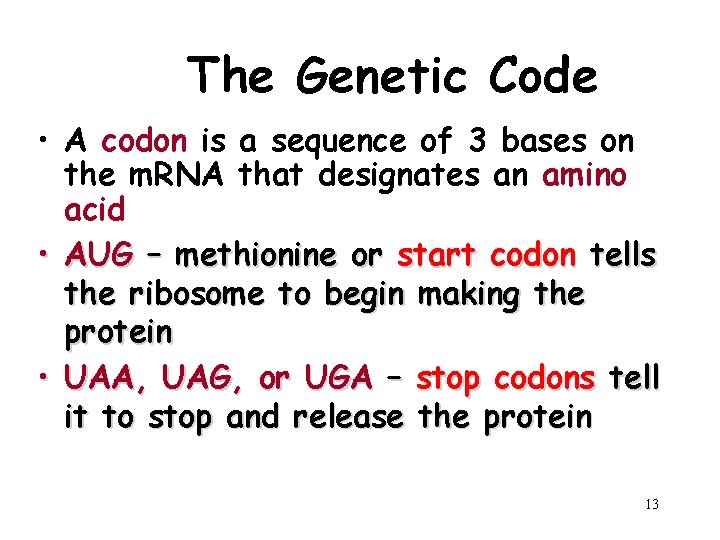 The Genetic Code

• A codon is a sequence of 3 bases on the mRNA that designates an amino acid

• AUG – methionine or start codon tells the ribosome to begin making the protein

• UAA, UAG, or UGA – stop codons tell it to stop and release the protein

13